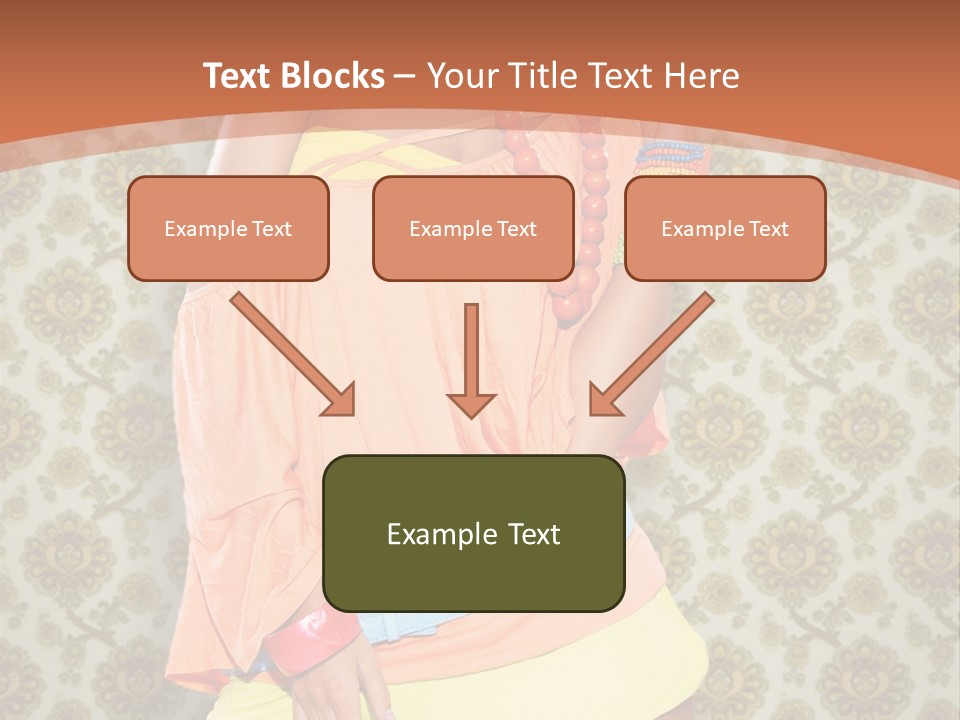 Text Blocks – Your Title Text Here

Example Text

Example Text

Example Text

Example Text